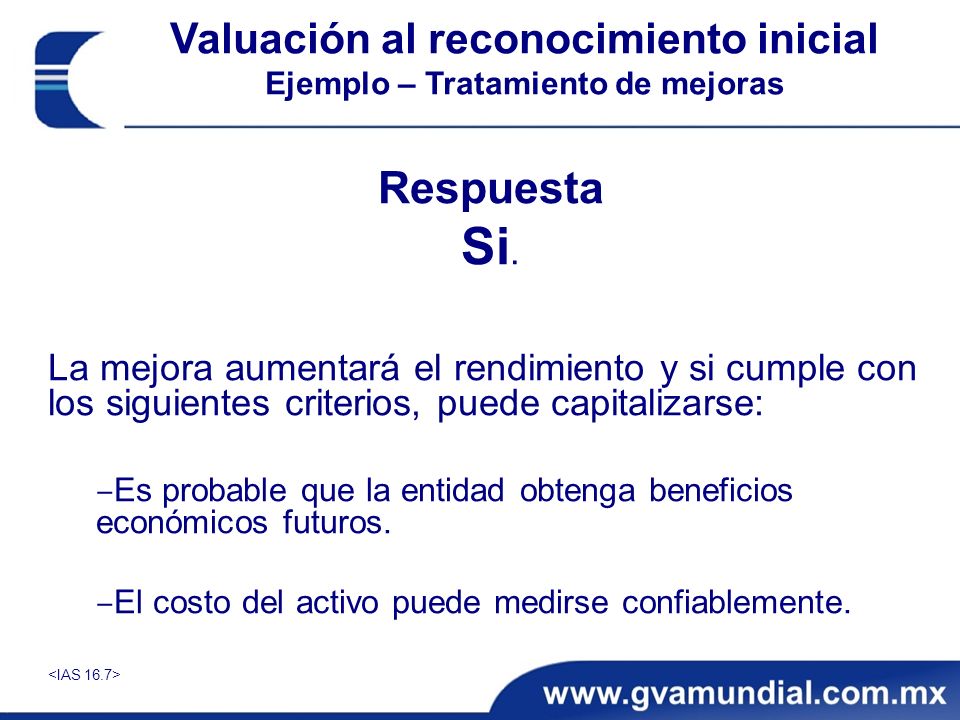 Valuación al reconocimiento inicial
Ejemplo – Tratamiento de mejoras

Respuesta
Si.

La mejora aumentará el rendimiento y si cumple con los siguientes criterios, puede capitalizarse:

–Es probable que la entidad obtenga beneficios económicos futuros.

–El costo del activo puede medirse confiablemente.

<IAS 16.7>

www.gvamundial.com.mx